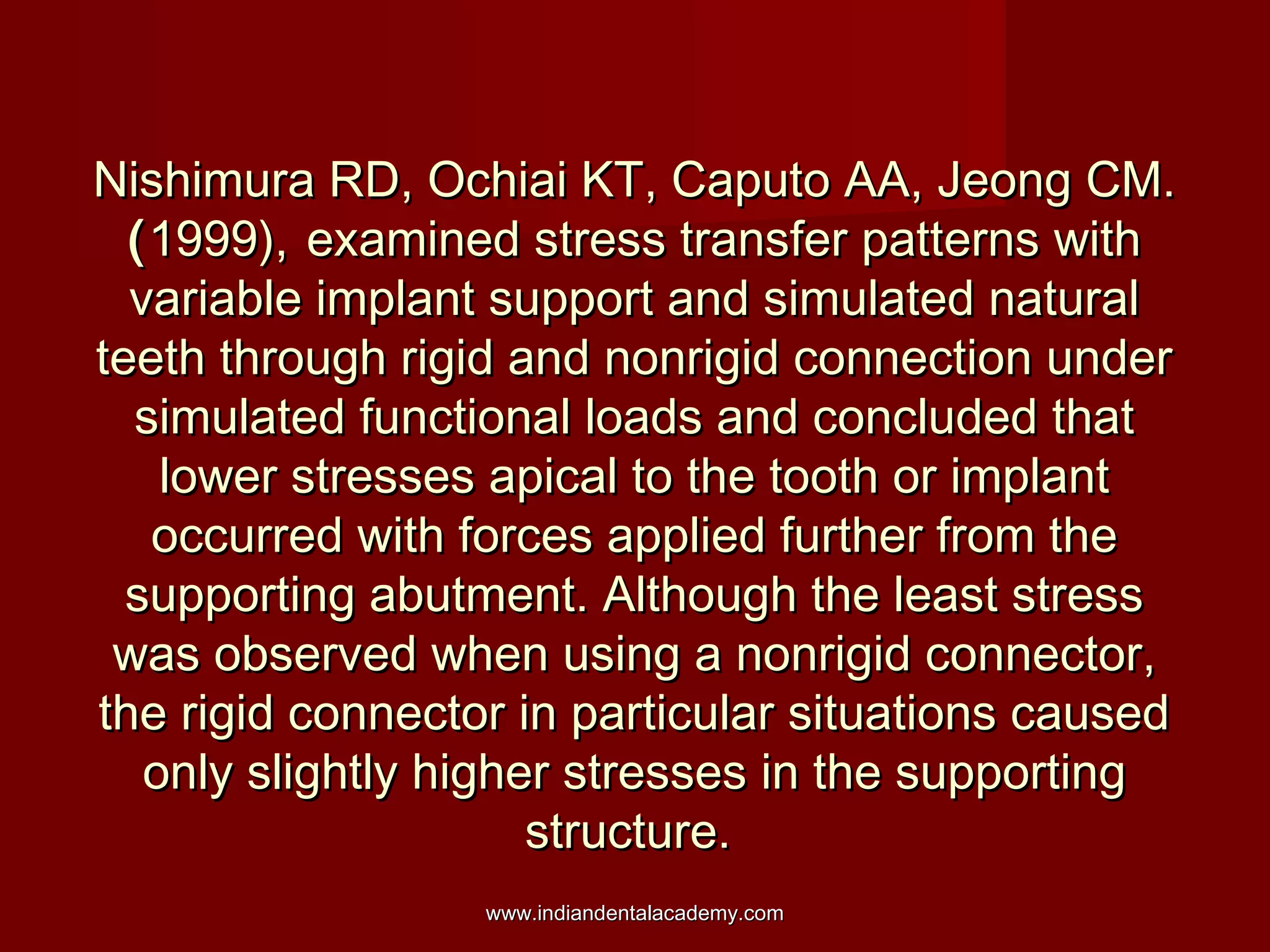 Nishimura RD, Ochiai KT, Caputo AA, Jeong CM. (1999), examined stress transfer patterns with variable implant support and simulated natural teeth through rigid and nonrigid connection under simulated functional loads and concluded that lower stresses apical to the tooth or implant occurred with forces applied further from the supporting abutment. Although the least stress was observed when using a nonrigid connector, the rigid connector in particular situations caused only slightly higher stresses in the supporting structure.

www.indiandentalacademy.com